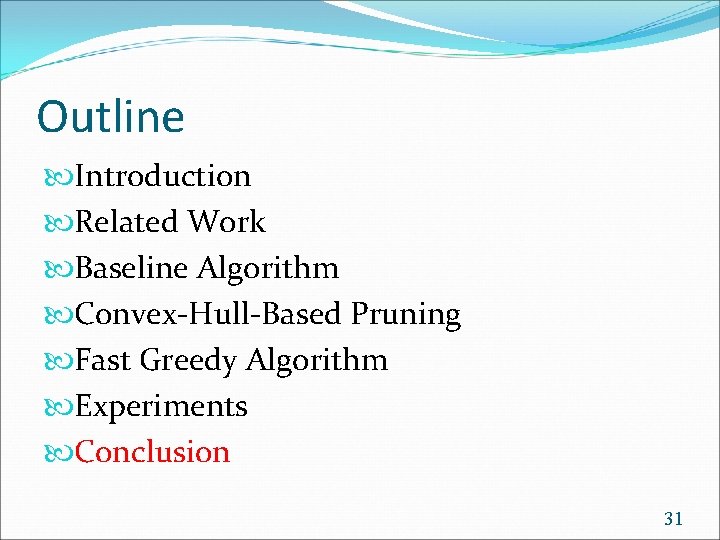 Outline

Introduction
Related Work
Baseline Algorithm
Convex-Hull-Based Pruning
Fast Greedy Algorithm
Experiments
Conclusion

31